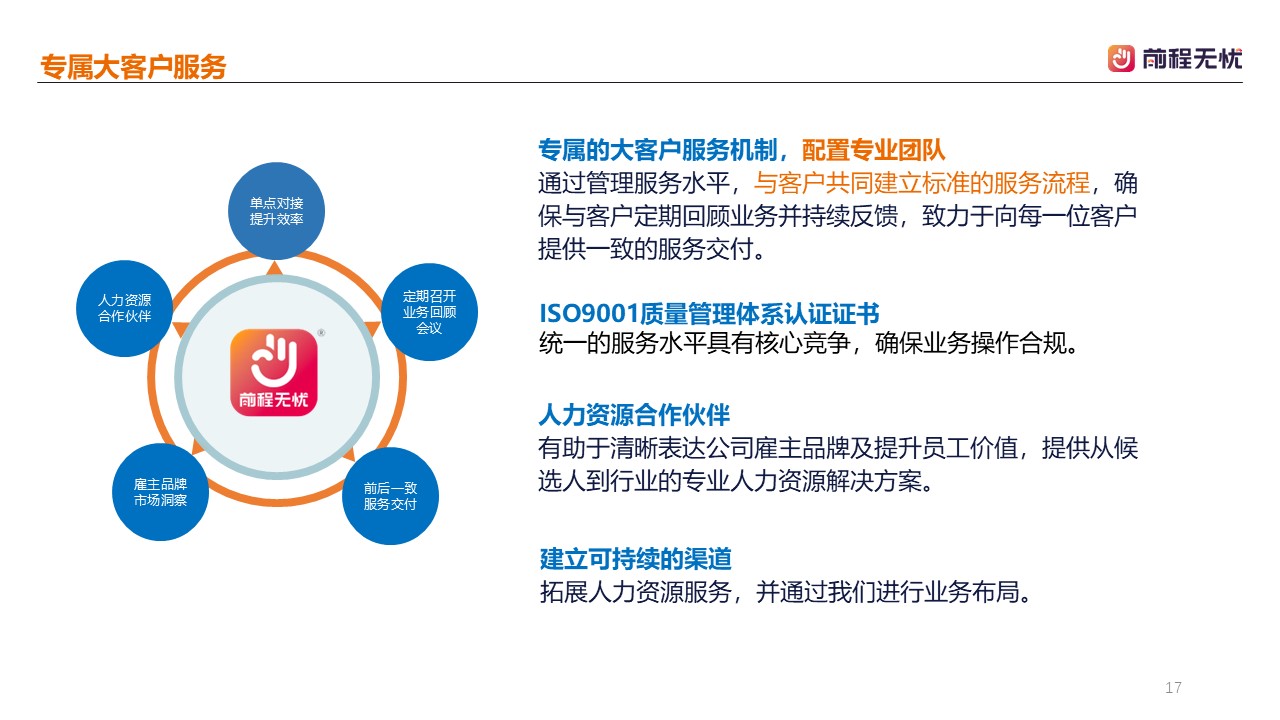 专属大客户服务

前程无忧

单点对接
提升效率

定期召开
业务回顾
会议

前后一致
服务交付

雇主品牌
市场洞察

人力资源
合作伙伴

前程无忧

专属的大客户服务机制，配置专业团队
通过管理服务水平，与客户共同建立标准的服务流程，确保与客户定期回顾业务并持续反馈，致力于向每一位客户提供一致的服务交付。

ISO9001质量管理体系认证证书
统一的服务水平具有核心竞争，确保业务操作合规。

人力资源合作伙伴
有助于清晰表达公司雇主品牌及提升员工价值，提供从候选人到行业的专业人力资源解决方案。

建立可持续的渠道
拓展人力资源服务，并通过我们进行业务布局。

17